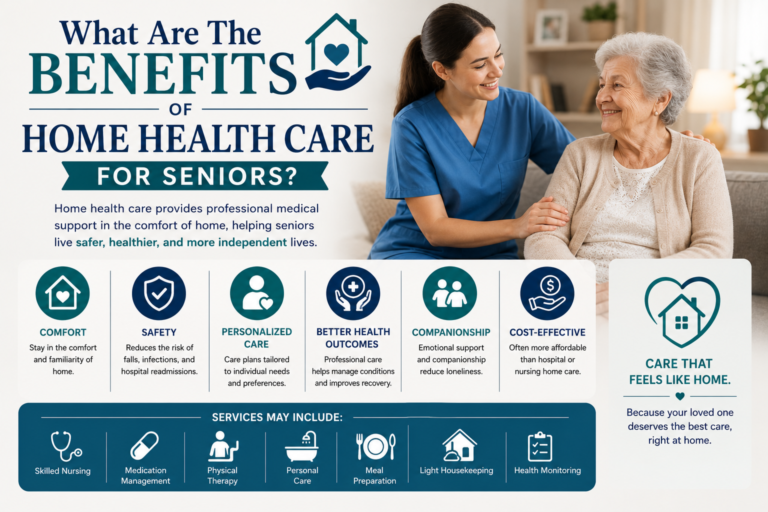 What Are The BENEFITS OF HOME HEALTH CARE FOR SENIORS?

Home health care provides professional medical support in the comfort of home, helping seniors live safer, healthier, and more independent lives.

COMFORT
Stay in the comfort and familiarity of home.

SAFETY
Reduces the risk of falls, infections, and hospital readmissions.

PERSONALIZED CARE
Care plans tailored to individual needs and preferences.

BETTER HEALTH OUTCOMES
Professional care helps manage conditions and improves recovery.

COMPANIONSHIP
Emotional support and companionship reduce loneliness.

COST-EFFECTIVE
Often more affordable than hospital or nursing home care.

CARE THAT FEELS LIKE HOME.
Because your loved one deserves the best care, right at home.

SERVICES MAY INCLUDE:
Skilled Nursing
Medication Management
Physical Therapy
Personal Care
Meal Preparation
Light Housekeeping
Health Monitoring